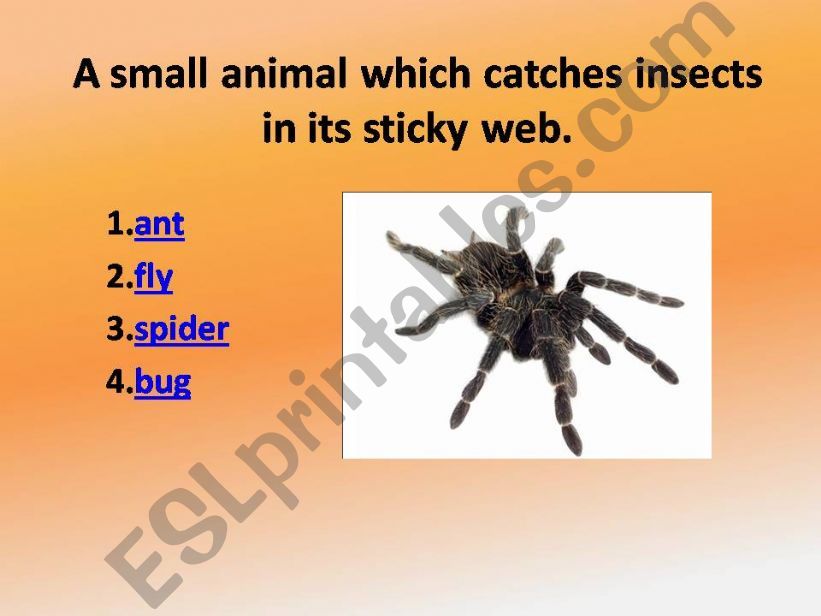 A small animal which catches insects in its sticky web.

1.ant
2.fly
3.spider
4.bug

ESLprintables.com